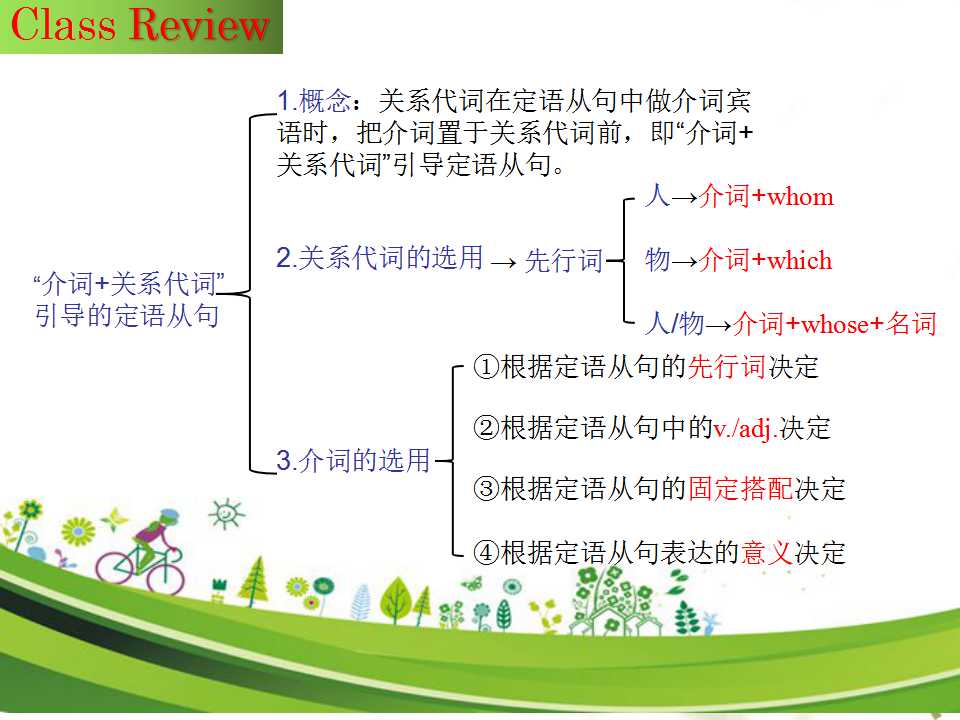 Class Review

“介词+关系代词”引导的定语从句

1.概念：关系代词在定语从句中做介词宾语时，把介词置于关系代词前，即“介词+关系代词”引导定语从句。

2.关系代词的选用 → 先行词

人→介词+whom

物→介词+which

人/物→介词+whose+名词

3.介词的选用

①根据定语从句的先行词决定

②根据定语从句中的v./adj.决定

③根据定语从句的固定搭配决定

④根据定语从句表达的意义决定